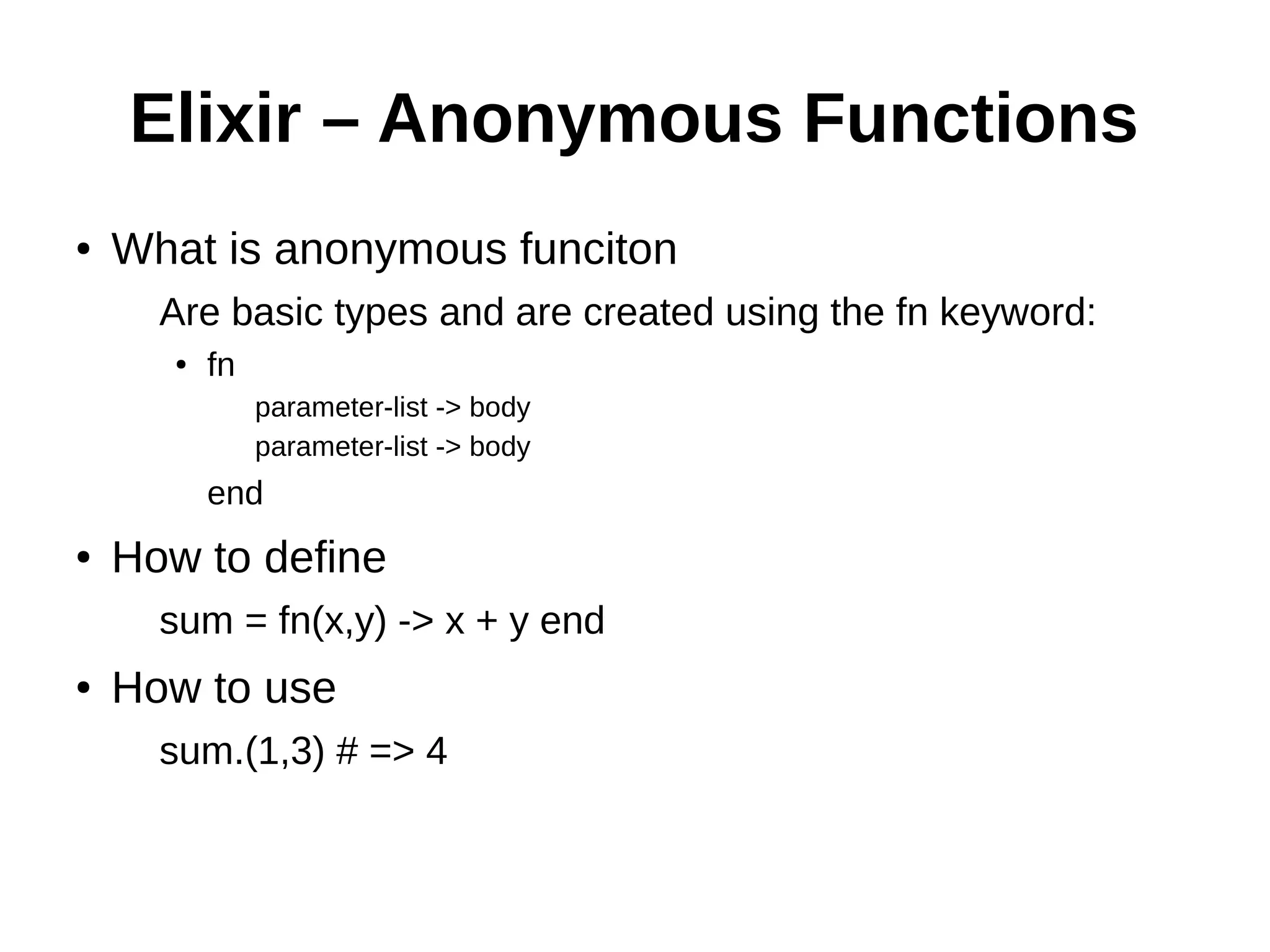 Elixir – Anonymous Functions

• What is anonymous funciton

Are basic types and are created using the fn keyword:

• fn

parameter-list -> body

parameter-list -> body

end

• How to define

sum = fn(x,y) -> x + y end

• How to use

sum.(1,3) # => 4